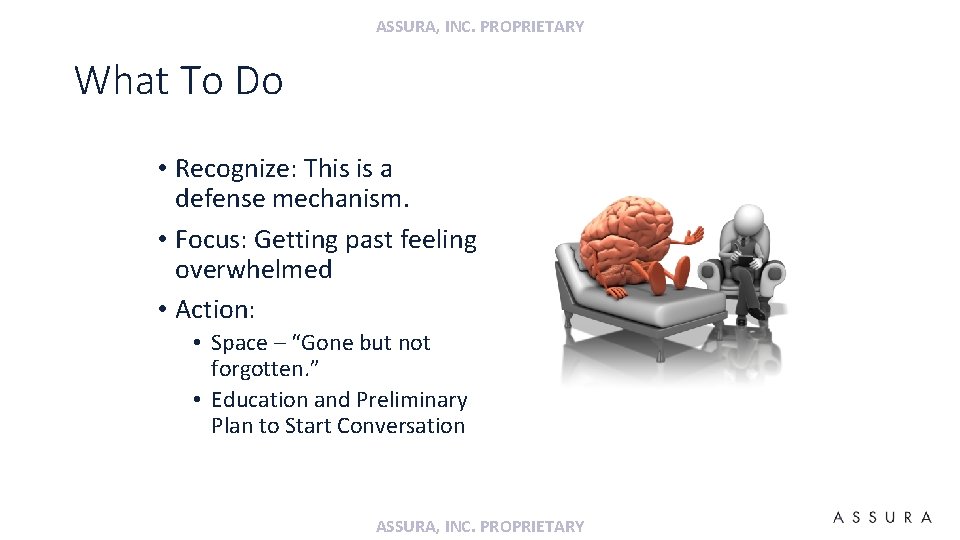 ASSURA, INC. PROPRIETARY

What To Do

• Recognize: This is a defense mechanism.
• Focus: Getting past feeling overwhelmed
• Action:
  • Space – “Gone but not forgotten.”
  • Education and Preliminary Plan to Start Conversation

ASSURA, INC. PROPRIETARY

ASSURA